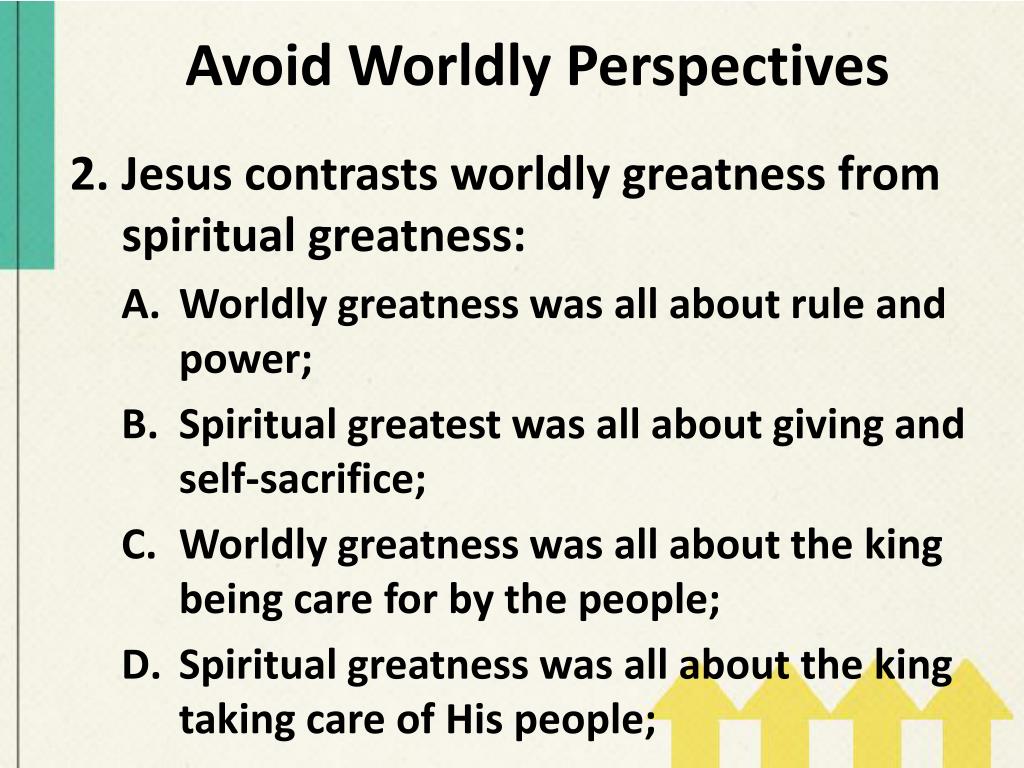 Avoid Worldly Perspectives

2. Jesus contrasts worldly greatness from spiritual greatness:

A. Worldly greatness was all about rule and power;

B. Spiritual greatest was all about giving and self-sacrifice;

C. Worldly greatness was all about the king being care for by the people;

D. Spiritual greatness was all about the king taking care of His people;